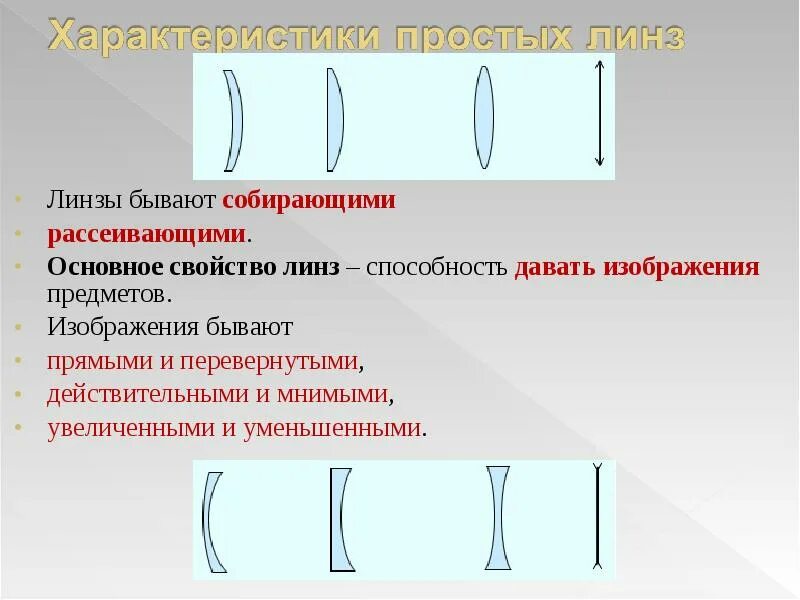 Характеристики простых линз

Линзы бывают собирающими

рассеивающими.

Основное свойство линз – способность давать изображения предметов.

Изображения бывают

прямыми и перевернутыми,

действительными и мнимыми,

увеличенными и уменьшенными.